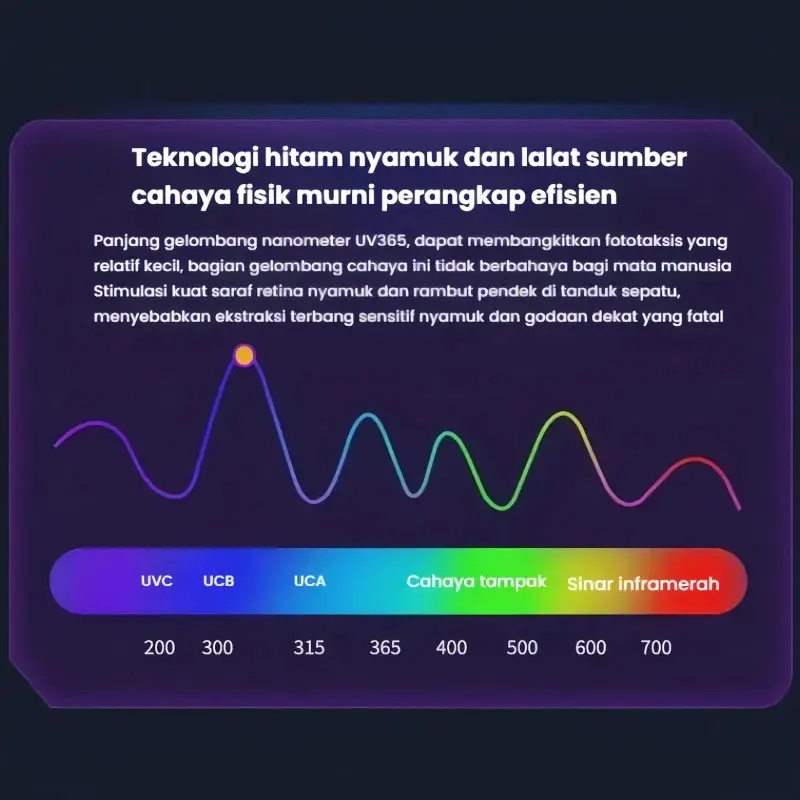 Teknologi hitam nyamuk dan lalat sumber cahaya fisik murni perangkap efisien

Panjang gelombang nanometer UV365, dapat membangkitkan fototaksis yang relatif kecil, bagian gelombang cahaya ini tidak berbahaya bagi mata manusia Stimulasi kuat saraf retina nyamuk dan rambut pendek di tanduk sepatu, menyebabkan ekstraksi terbang sensitif nyamuk dan godaan dekat yang fatal

UVC UCB UCA Cahaya tampak Sinar inframerah

200 300 315 365 400 500 600 700